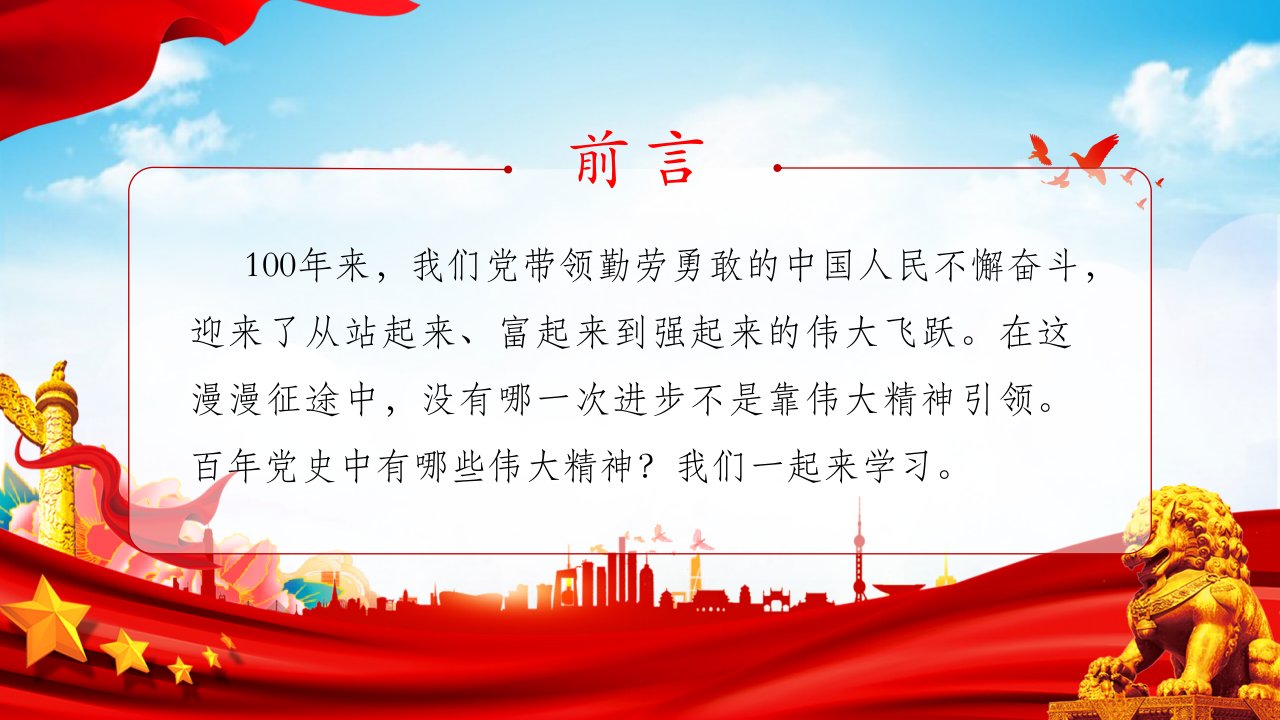 前言

100年来，我们党带领勤劳勇敢的中国人民不懈奋斗，迎来了从站起来、富起来到强起来的伟大飞跃。在这漫漫征途中，没有哪一次进步不是靠伟大精神引领。百年党史中有哪些伟大精神？我们一起来学习。